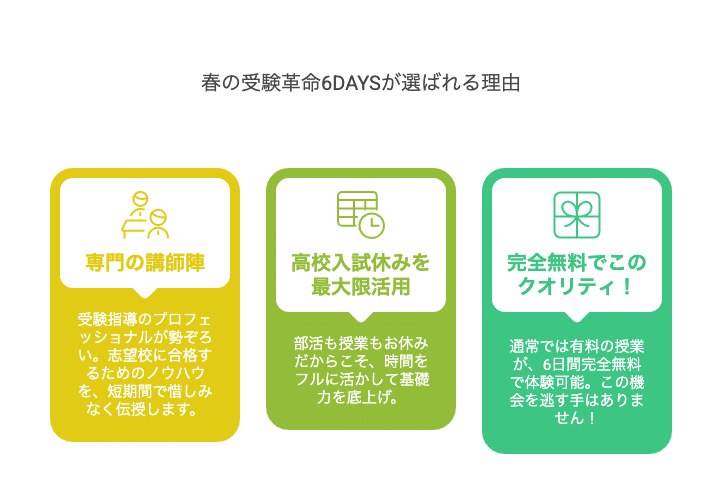 春の受験革命6DAYSが選ばれる理由

専門の講師陣

受験指導のプロフェッショナルが勢ぞろい。志望校に合格するためのノウハウを、短期間で惜しみなく伝授します。

高校入試休みを最大限活用

部活も授業もお休みだからこそ、時間をフルに活かして基礎力を底上げ。

完全無料でこのクオリティ！

通常では有料の授業が、6日間完全無料で体験可能。この機会を逃す手はありません！